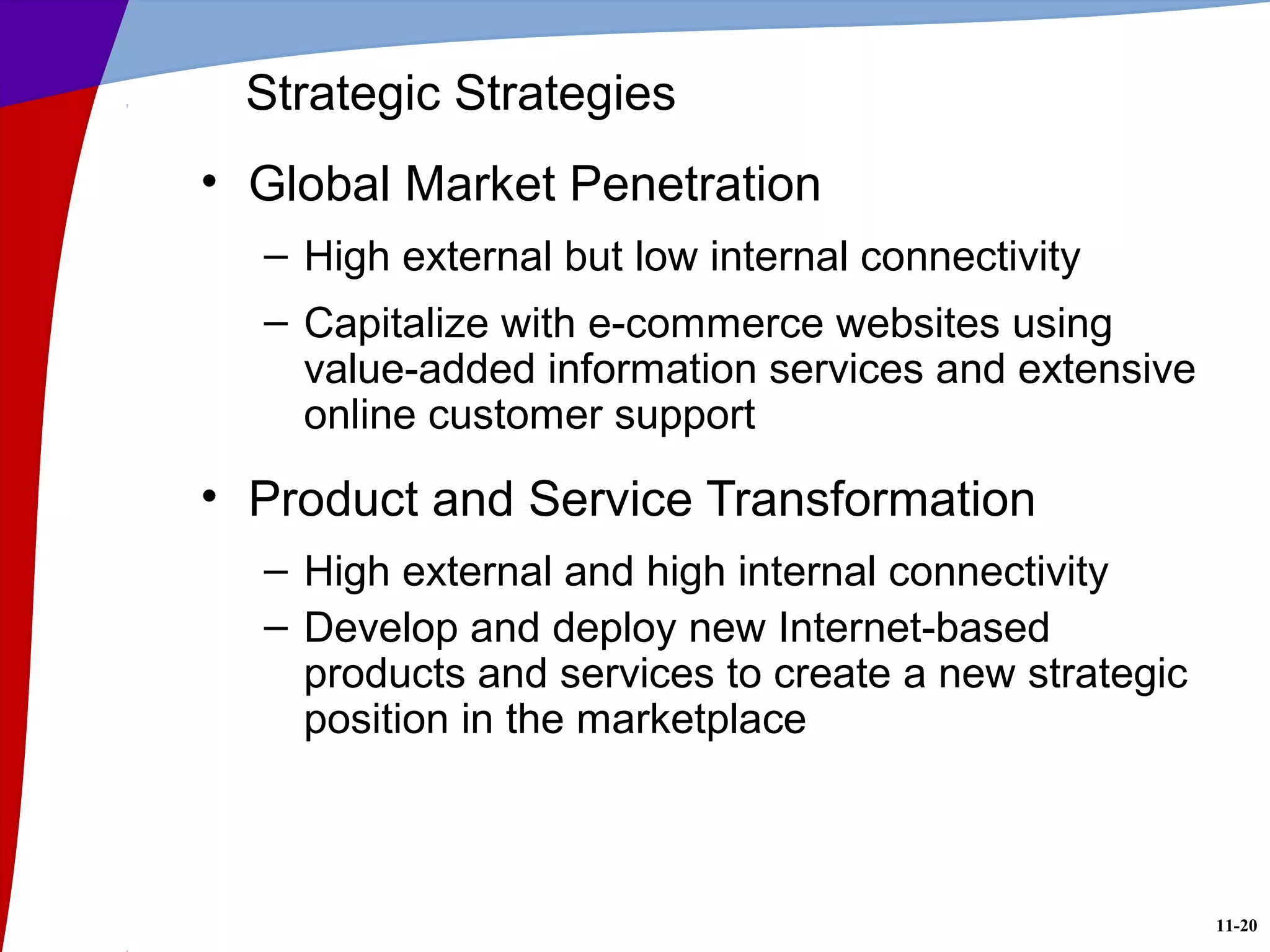 Strategic Strategies

• Global Market Penetration

– High external but low internal connectivity

– Capitalize with e-commerce websites using value-added information services and extensive online customer support

• Product and Service Transformation

– High external and high internal connectivity

– Develop and deploy new Internet-based products and services to create a new strategic position in the marketplace

11-20